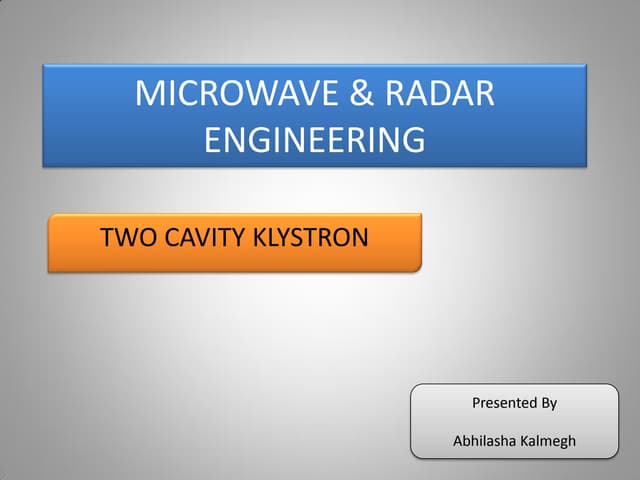 MICROWAVE & RADAR ENGINEERING

TWO CAVITY KLYSTRON

Presented By

Abhilasha Kalmegh